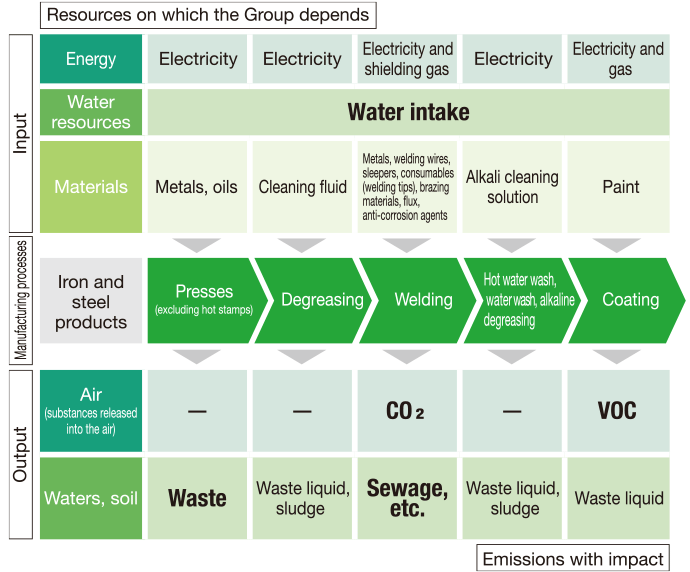 Resources on which the Group depends

Input

| Energy | Electricity | Electricity | Electricity and shielding gas | Electricity | Electricity and gas |
|---|---|---|---|---|---|
| Water resources | Water intake | | | | |
| Materials | Metals, oils | Cleaning fluid | Metals, welding wires, sleepers, consumables (welding tips), brazing materials, flux, anti-corrosion agents | Alkali cleaning solution | Paint |

Manufacturing processes

| Iron and steel products | Presses (excluding hot stamps) | Degreasing | Welding | Hot water wash, water wash, alkaline degreasing | Coating |
|---|---|---|---|---|---|

Output

| Air (substances released into the air) | — | — | $CO_2$ | — | VOC |
|---|---|---|---|---|---|
| Waters, soil | Waste | Waste liquid, sludge | Sewage, etc. | Waste liquid, sludge | Waste liquid |

Emissions with impact